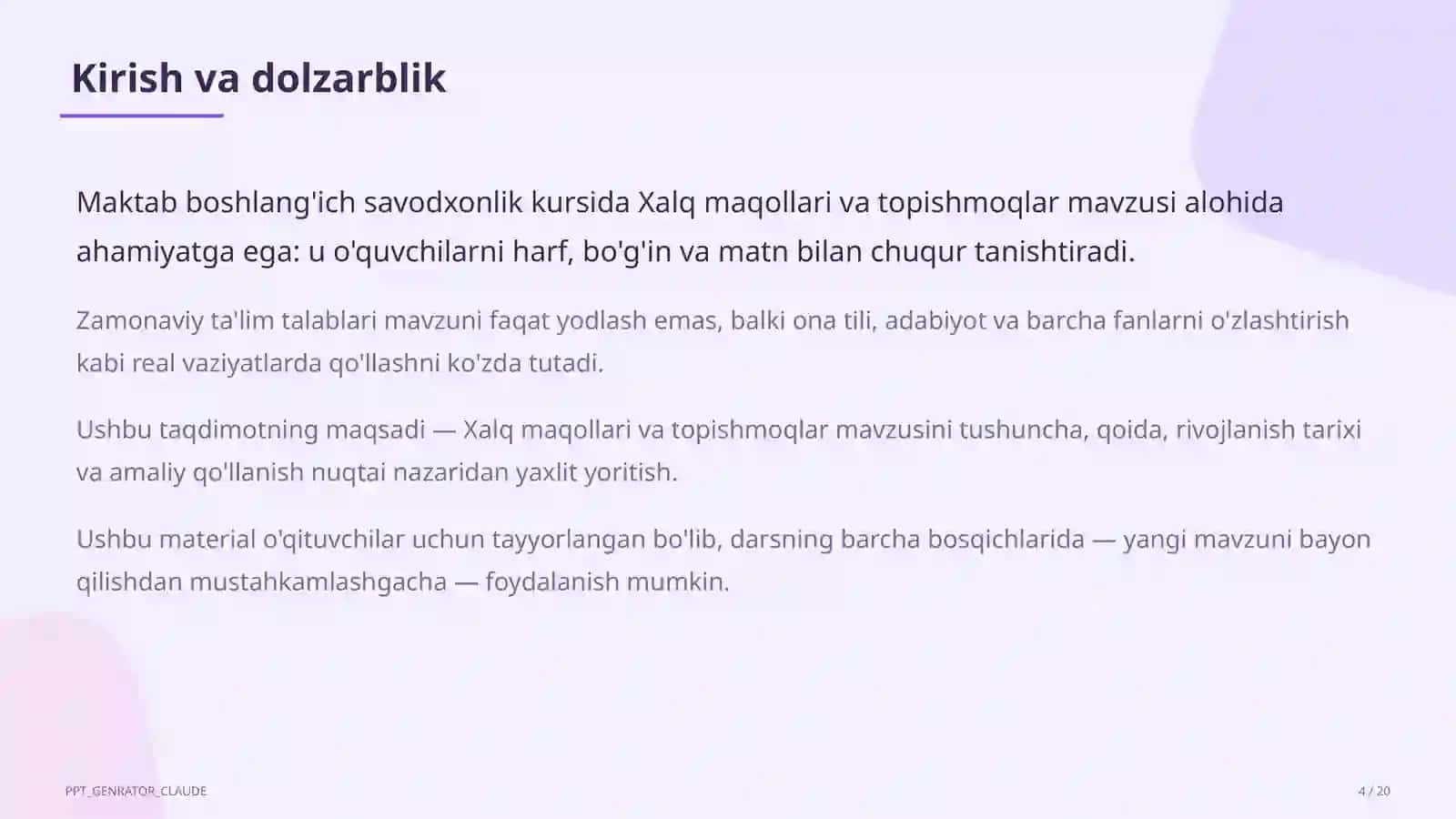 Kirish va dolzarblik

Maktab boshlang'ich savodxonlik kursida Xalq maqollari va topishmoqlar mavzusi alohida ahamiyatga ega: u o'quvchilarni harf, bo'g'in va matn bilan chuqur tanishtiradi.

Zamonaviy ta'lim talablari mavzuni faqat yodlash emas, balki ona tili, adabiyot va barcha fanlarni o'zlashtirish kabi real vaziyatlarda qo'llashni ko'zda tutadi.

Ushbu taqdimotning maqsadi — Xalq maqollari va topishmoqlar mavzusini tushuncha, qoida, rivojlanish tarixi va amaliy qo'llanish nuqtai nazaridan yaxlit yoritish.

Ushbu material o'qituvchilar uchun tayyorlangan bo'lib, darsning barcha bosqichlarida — yangi mavzuni bayon qilishdan mustahkamlashgacha — foydalanish mumkin.

PPT_GENRATOR_CLAUDE

4 / 20